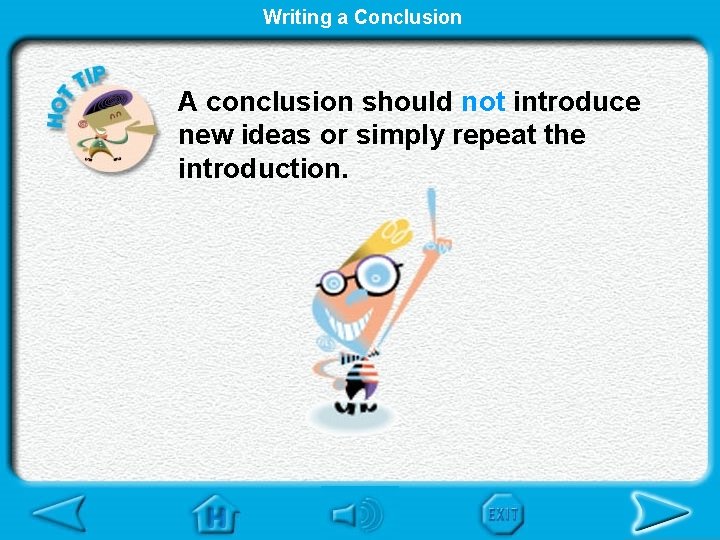 Writing a Conclusion

HOT TIP

A conclusion should not introduce new ideas or simply repeat the introduction.

H

EXIT